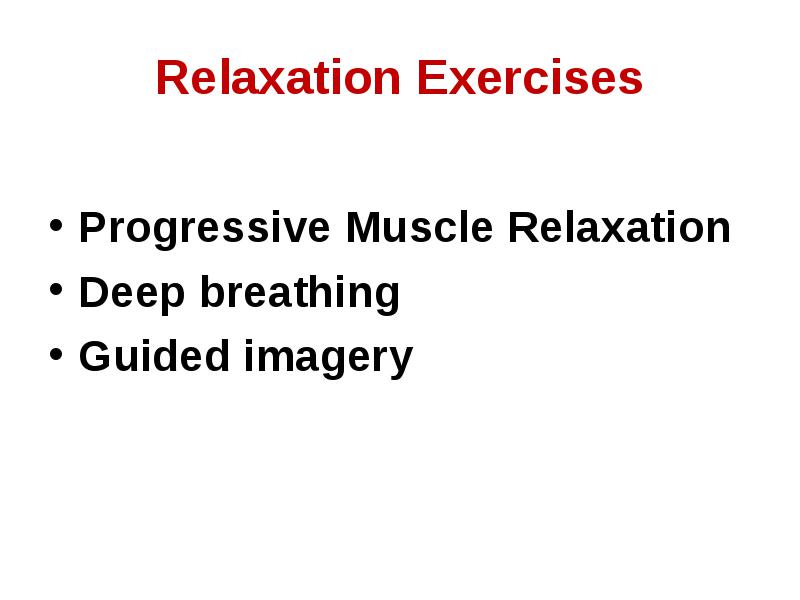 Relaxation Exercises

• Progressive Muscle Relaxation
• Deep breathing
• Guided imagery